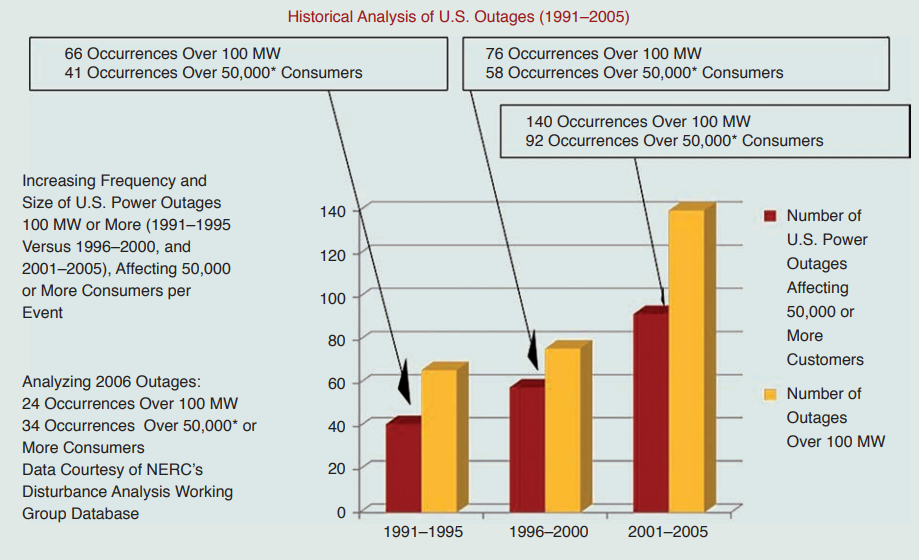 Historical Analysis of U.S. Outages (1991–2005)

66 Occurrences Over 100 MW
41 Occurrences Over 50,000* Consumers

76 Occurrences Over 100 MW
58 Occurrences Over 50,000* Consumers

140 Occurrences Over 100 MW
92 Occurrences Over 50,000* Consumers

Increasing Frequency and Size of U.S. Power Outages 100 MW or More (1991–1995 Versus 1996–2000, and 2001–2005), Affecting 50,000 or More Consumers per Event

Analyzing 2006 Outages:
24 Occurrences Over 100 MW
34 Occurrences Over 50,000* or More Consumers
Data Courtesy of NERC's Disturbance Analysis Working Group Database

140
120
100
80
60
40
20
0

1991–1995
1996–2000
2001–2005

Number of U.S. Power Outages Affecting 50,000 or More Customers

Number of Outages Over 100 MW